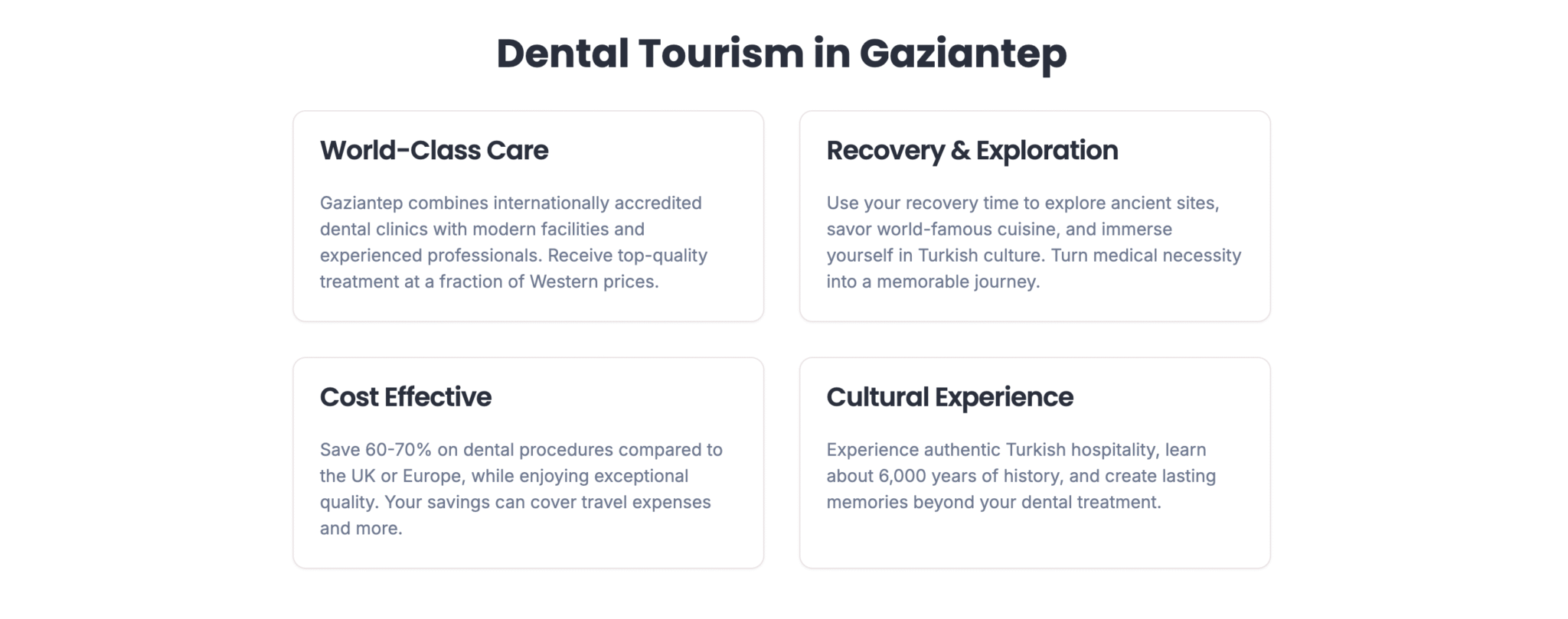 Dental Tourism in Gaziantep

World-Class Care

Gaziantep combines internationally accredited dental clinics with modern facilities and experienced professionals. Receive top-quality treatment at a fraction of Western prices.

Recovery & Exploration

Use your recovery time to explore ancient sites, savor world-famous cuisine, and immerse yourself in Turkish culture. Turn medical necessity into a memorable journey.

Cost Effective

Save 60-70% on dental procedures compared to the UK or Europe, while enjoying exceptional quality. Your savings can cover travel expenses and more.

Cultural Experience

Experience authentic Turkish hospitality, learn about 6,000 years of history, and create lasting memories beyond your dental treatment.